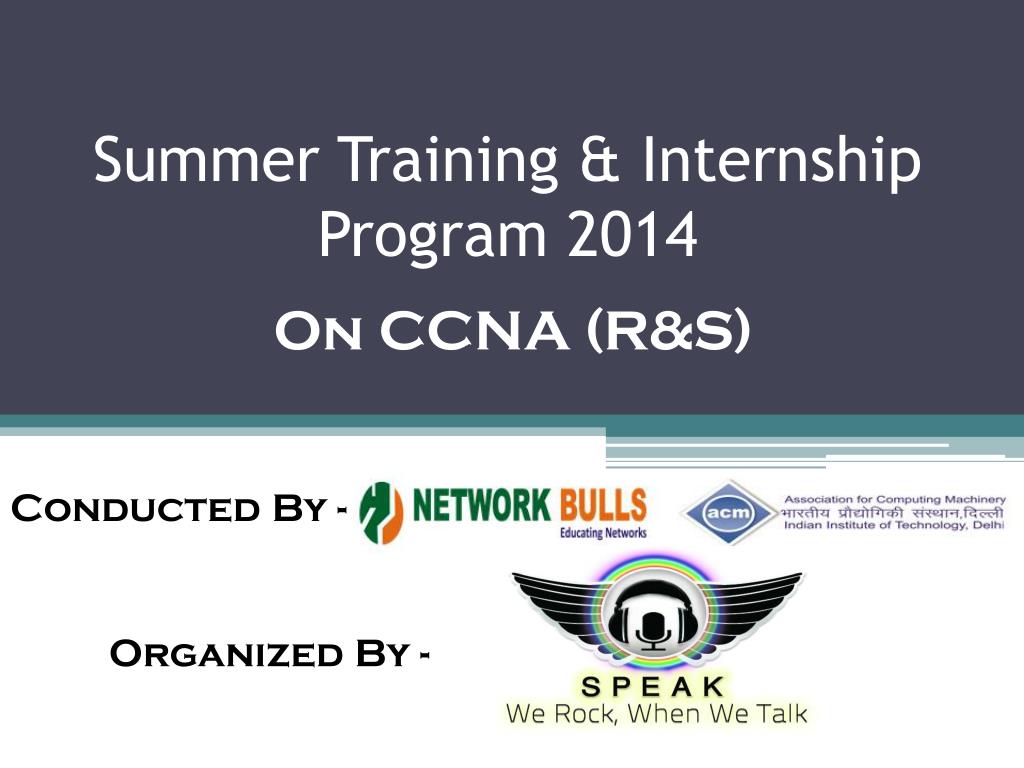 Summer Training & Internship Program 2014

On CCNA (R&S)

Conducted By - NETWORK BULLS Educating Networks

acm Association for Computing Machinery भारतीय प्रौद्योगिकी संस्थान,दिल्ली Indian Institute of Technology, Delhi

Organized By -

SPEAK
We Rock, When We Talk